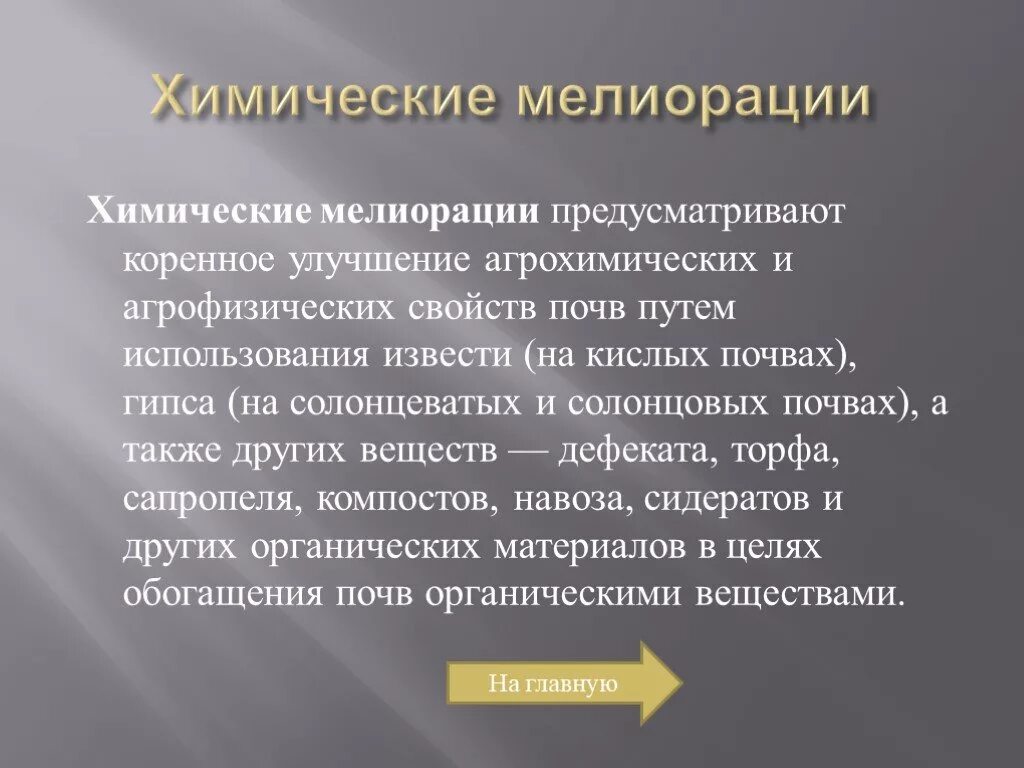 Химические мелиорации

Химические мелиорации предусматривают коренное улучшение агрохимических и агрофизических свойств почв путем использования извести (на кислых почвах), гипса (на солонцеватых и солонцовых почвах), а также других веществ — дефеката, торфа, сапропеля, компостов, навоза, сидератов и других органических материалов в целях обогащения почв органическими веществами.

На главную